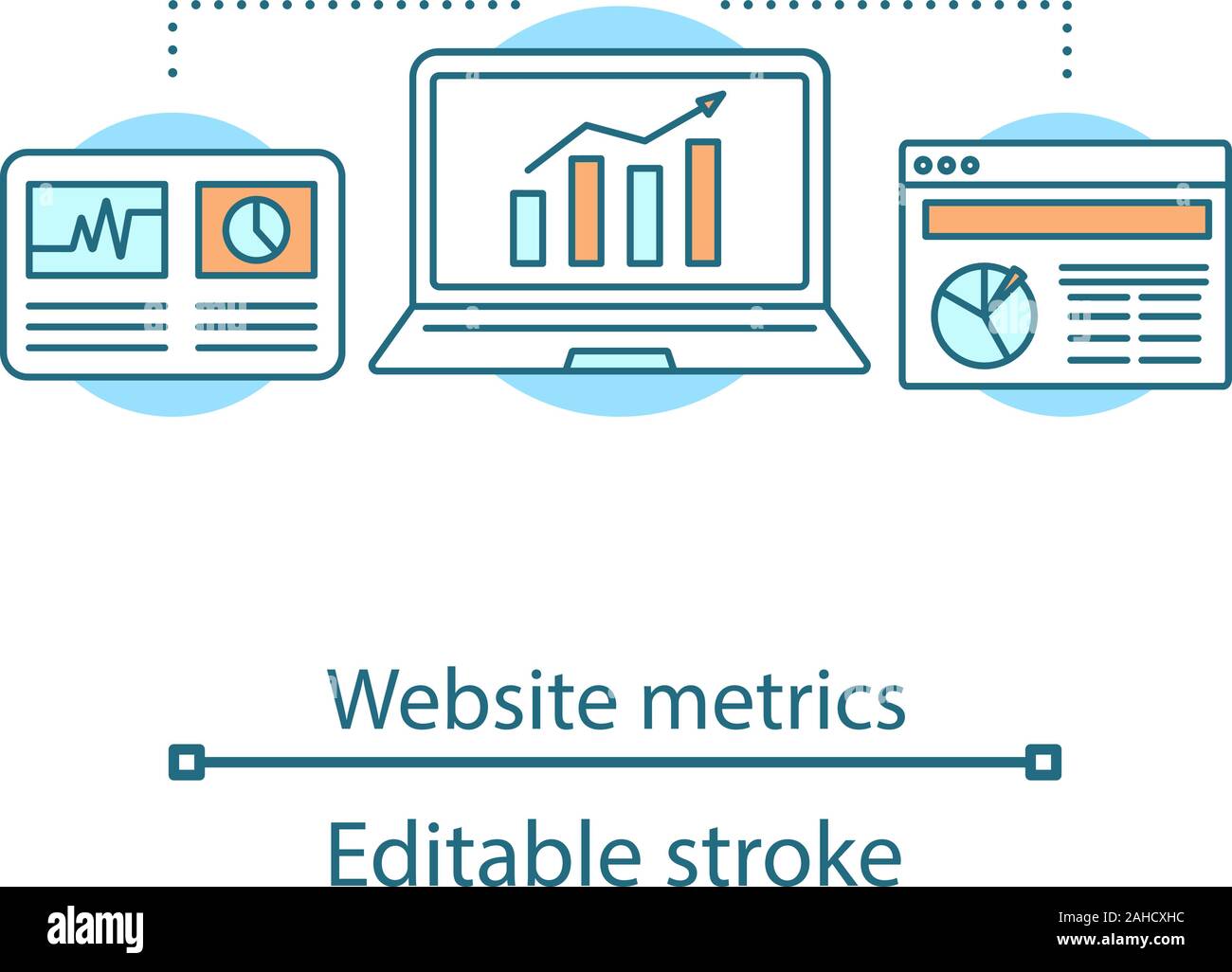 Website metrics

Editable stroke

alamy

Image ID: 2AHCXHC
www.alamy.com